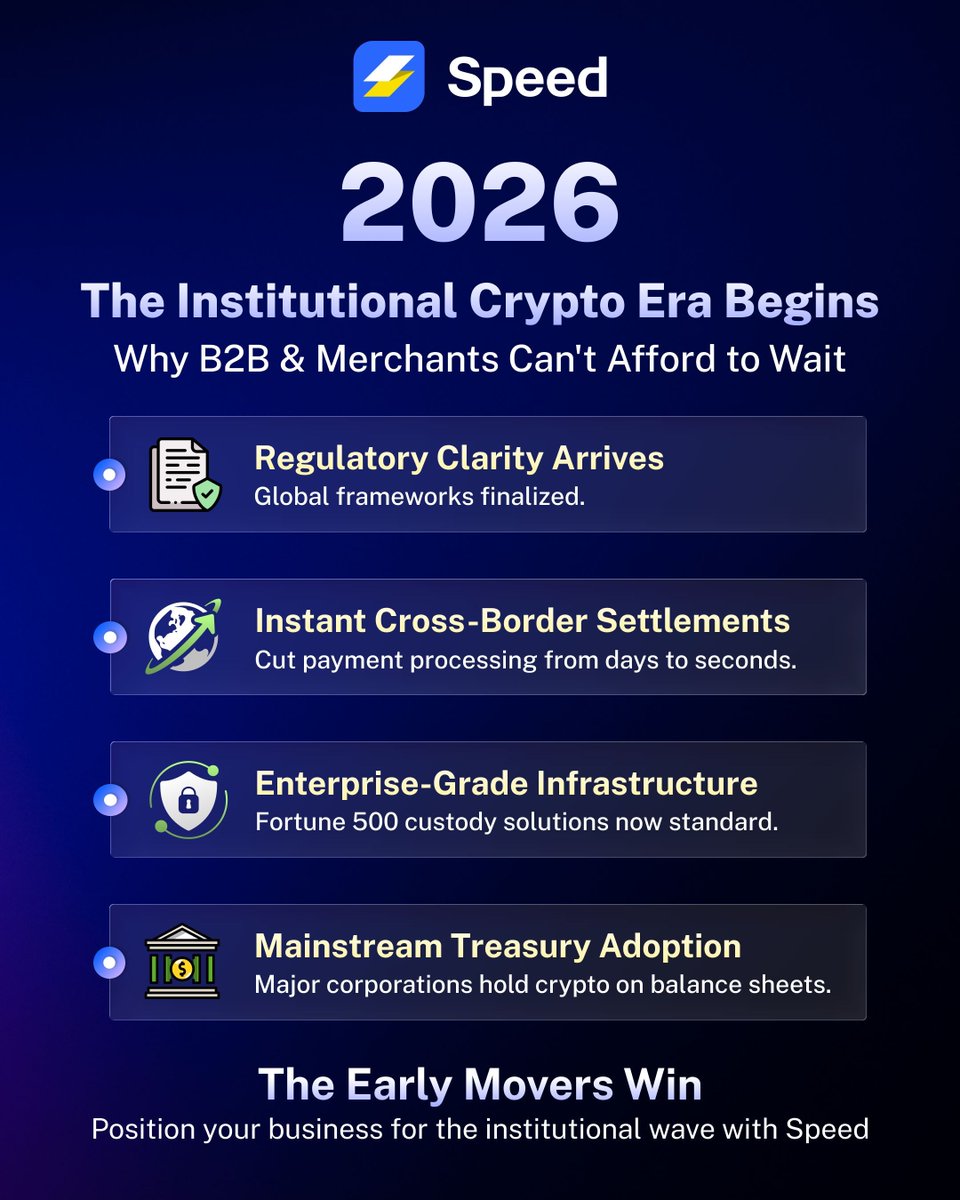 Speed

2026

The Institutional Crypto Era Begins
Why B2B & Merchants Can't Afford to Wait

Regulatory Clarity Arrives
Global frameworks finalized.

Instant Cross-Border Settlements
Cut payment processing from days to seconds.

Enterprise-Grade Infrastructure
Fortune 500 custody solutions now standard.

Mainstream Treasury Adoption
Major corporations hold crypto on balance sheets.

The Early Movers Win
Position your business for the institutional wave with Speed